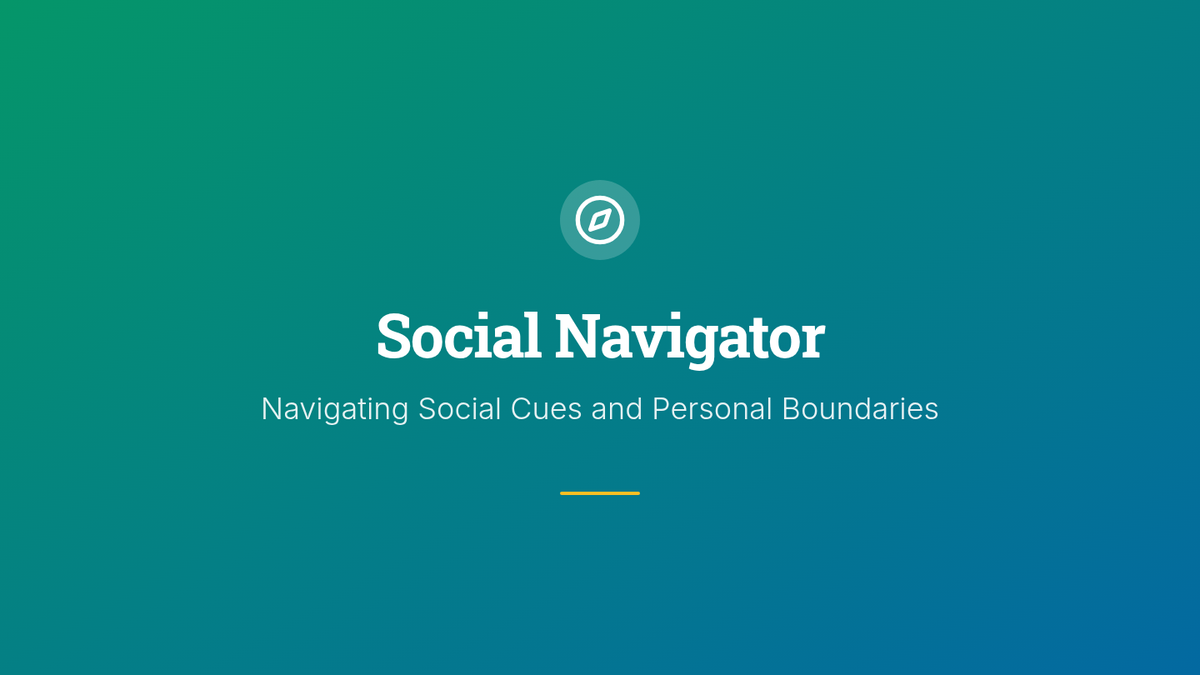 Social Navigator

Navigating Social Cues and Personal Boundaries